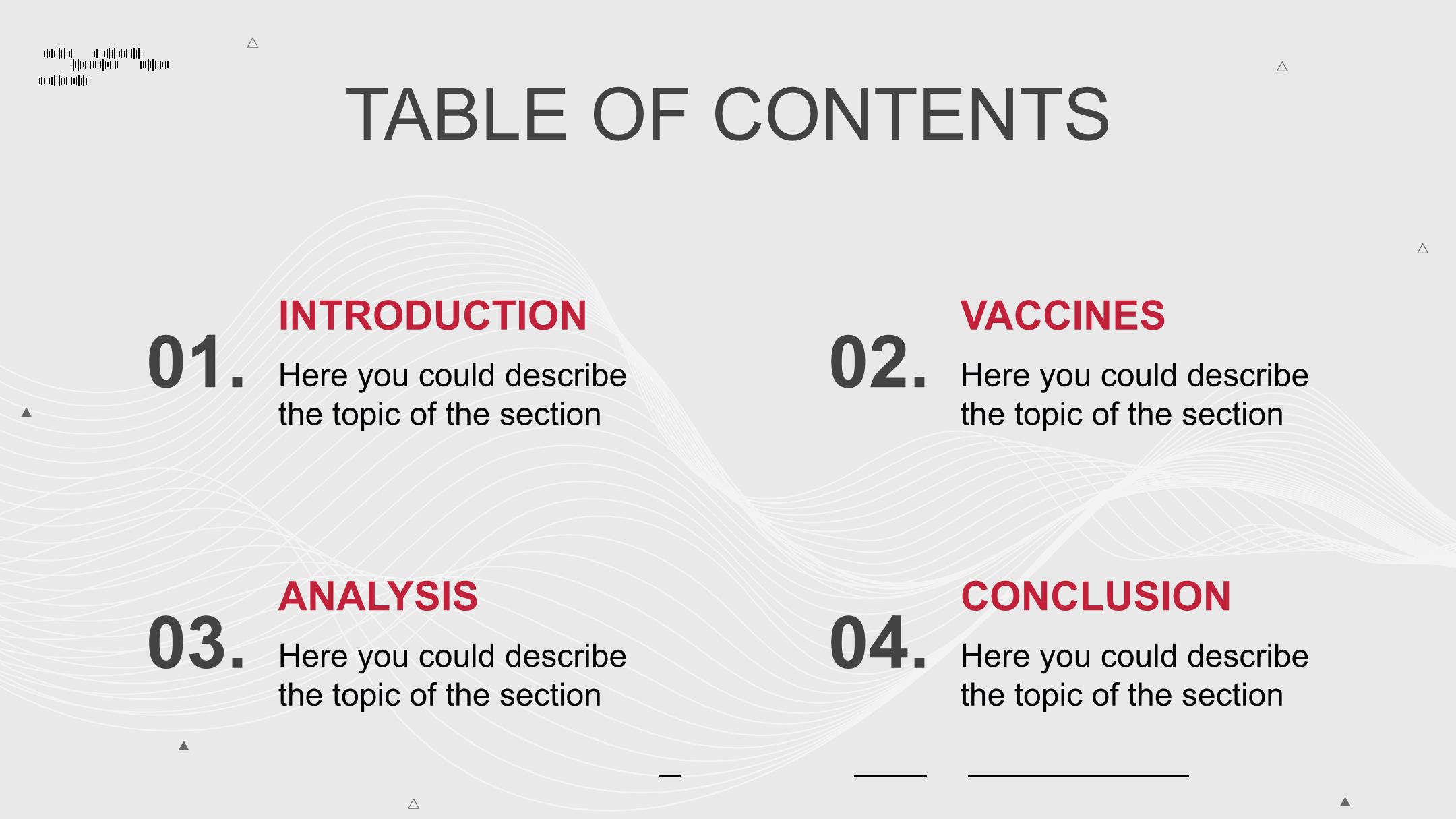 TABLE OF CONTENTS

01.
INTRODUCTION
Here you could describe the topic of the section

02.
VACCINES
Here you could describe the topic of the section

03.
ANALYSIS
Here you could describe the topic of the section

04.
CONCLUSION
Here you could describe the topic of the section